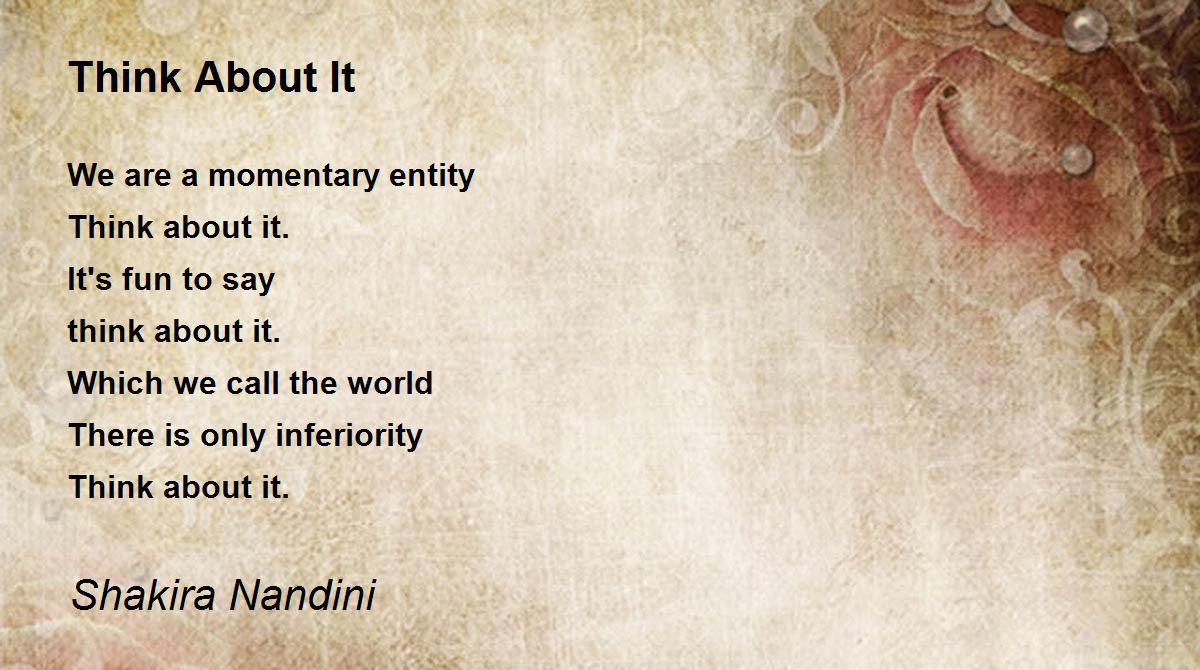 Think About It

We are a momentary entity
Think about it.
It's fun to say
think about it.
Which we call the world
There is only inferiority
Think about it.

Shakira Nandini